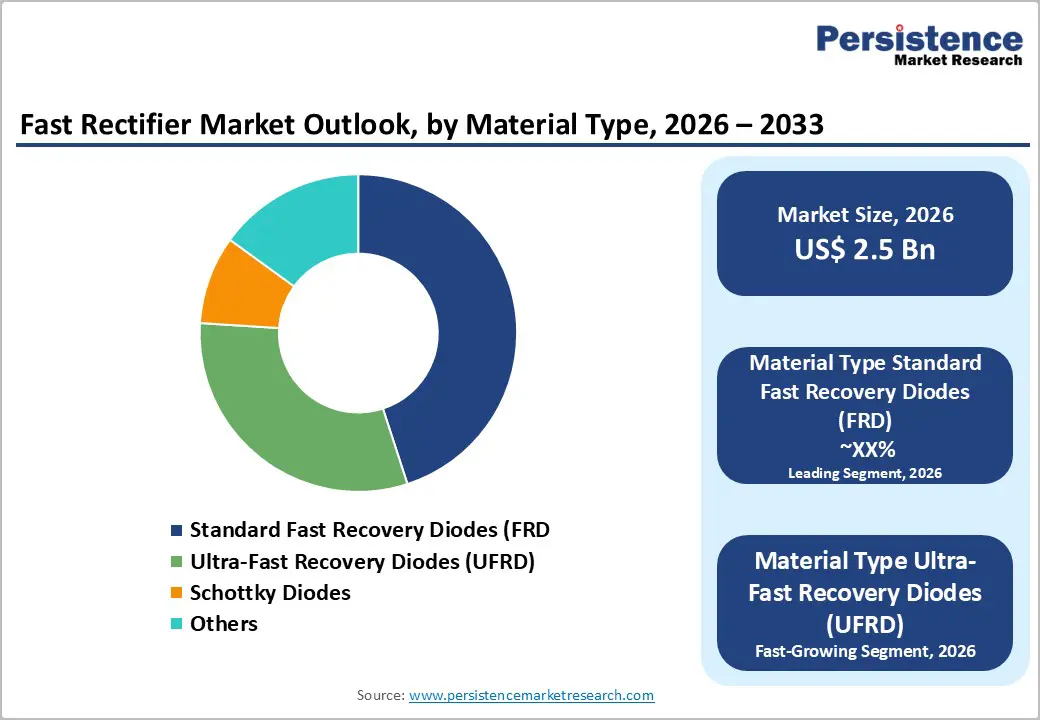 Persistence
Market Research

Fast Rectifier Market Outlook, by Material Type, 2026 – 2033

Standard Fast Recovery Diodes (FRD
Ultra-Fast Recovery Diodes (UFRD)
Schottky Diodes
Others

Market Size, 2026
US$ 2.5 Bn

Material Type Standard Fast Recovery Diodes (FRD)
~XX%
Leading Segment, 2026

Material Type Ultra-Fast Recovery Diodes (UFRD)
Fast-Growing Segment, 2026

Source: www.persistencemarketresearch.com